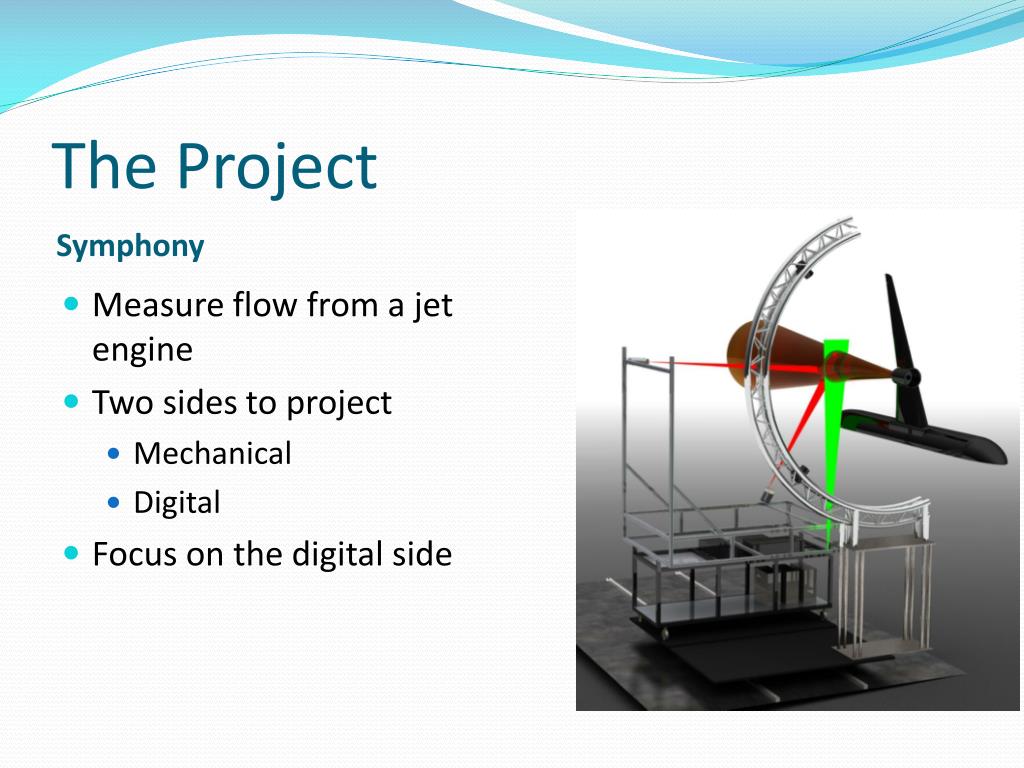 The Project

Symphony

- Measure flow from a jet engine
- Two sides to project
  - Mechanical
  - Digital
- Focus on the digital side